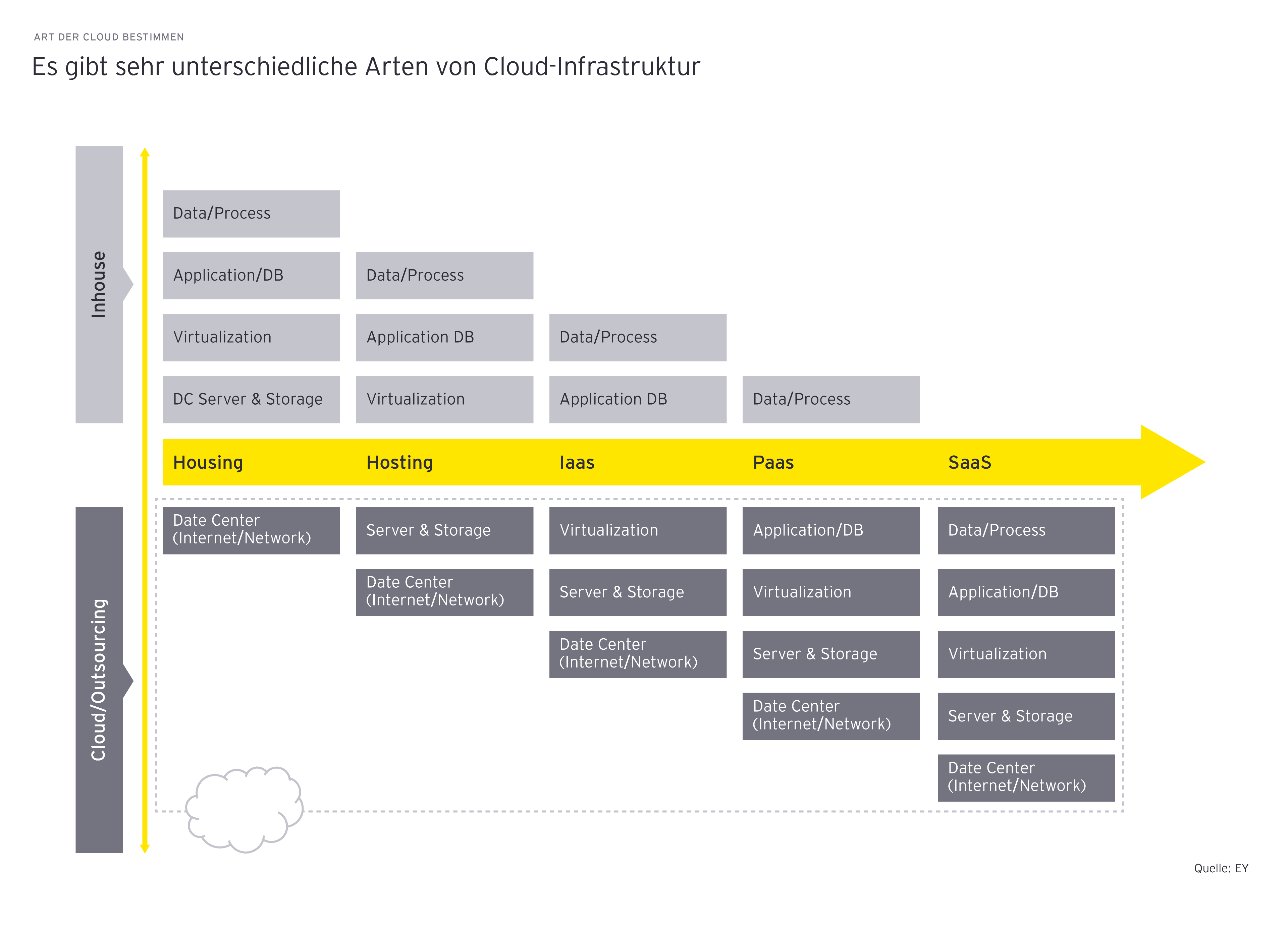 ART DER CLOUD BESTIMMEN

Es gibt sehr unterschiedliche Arten von Cloud-Infrastruktur

Inhouse

Data/Process

Application/DB

Virtualization

DC Server & Storage

Data/Process

Application DB

Virtualization

Data/Process

Application DB

Data/Process

Housing

Hosting

Iaas

Paas

SaaS

Cloud/Outsourcing

Date Center (Internet/Network)

Server & Storage

Date Center (Internet/Network)

Virtualization

Server & Storage

Date Center (Internet/Network)

Application/DB

Virtualization

Server & Storage

Date Center (Internet/Network)

Data/Process

Application/DB

Virtualization

Server & Storage

Date Center (Internet/Network)

Quelle: EY